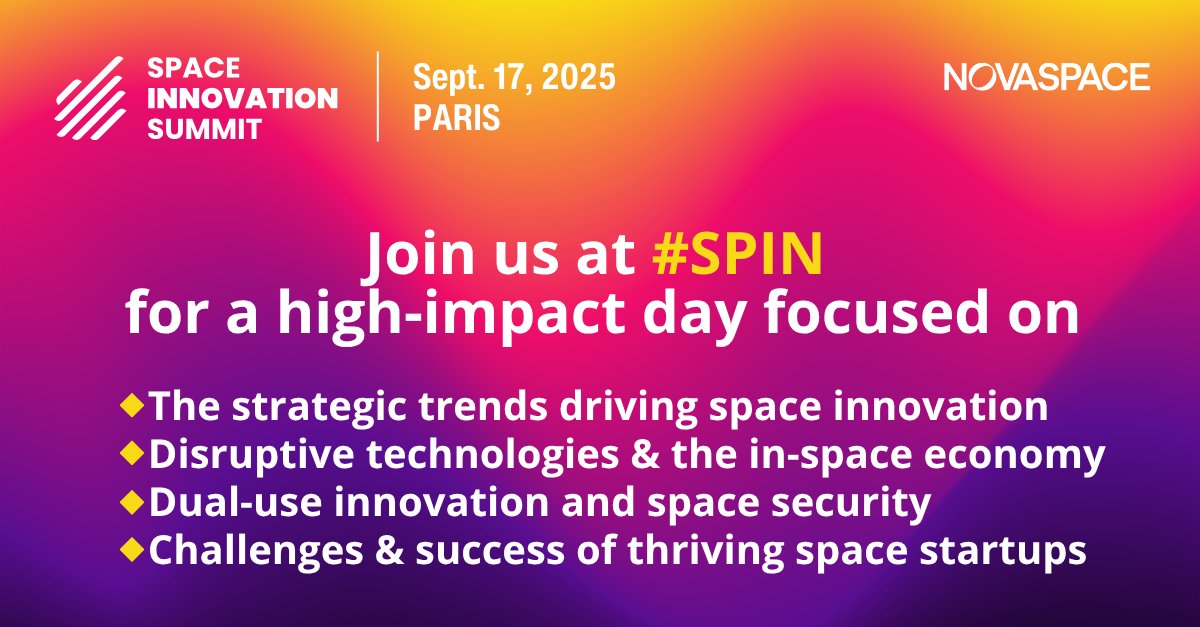 SPACE INNOVATION SUMMIT

Sept. 17, 2025
PARIS

NOVASPACE

Join us at #SPIN
for a high-impact day focused on

◆The strategic trends driving space innovation
◆Disruptive technologies & the in-space economy
◆Dual-use innovation and space security
◆Challenges & success of thriving space startups